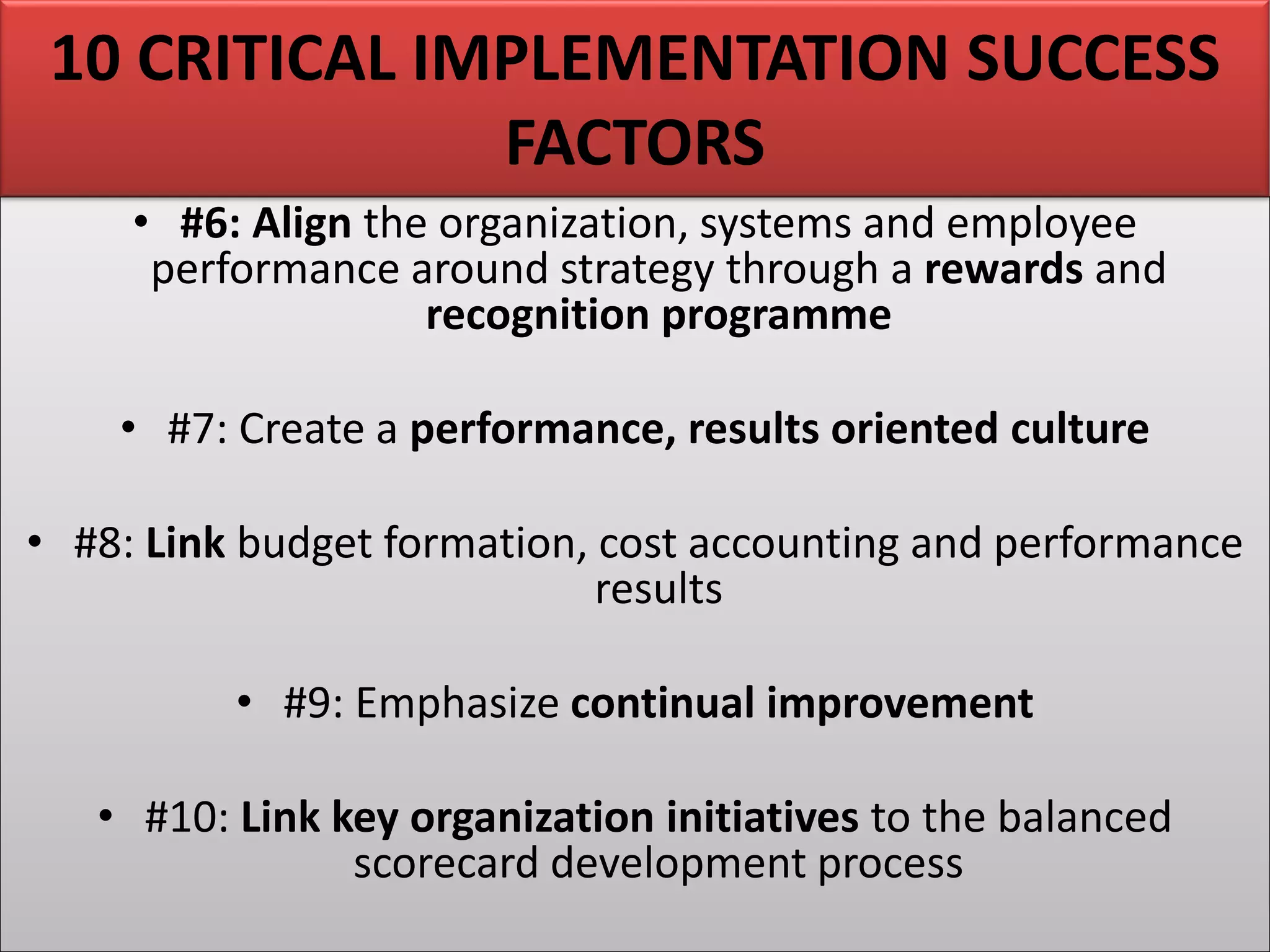 10 CRITICAL IMPLEMENTATION SUCCESS FACTORS

• #6: Align the organization, systems and employee performance around strategy through a rewards and recognition programme

• #7: Create a performance, results oriented culture

• #8: Link budget formation, cost accounting and performance results

• #9: Emphasize continual improvement

• #10: Link key organization initiatives to the balanced scorecard development process